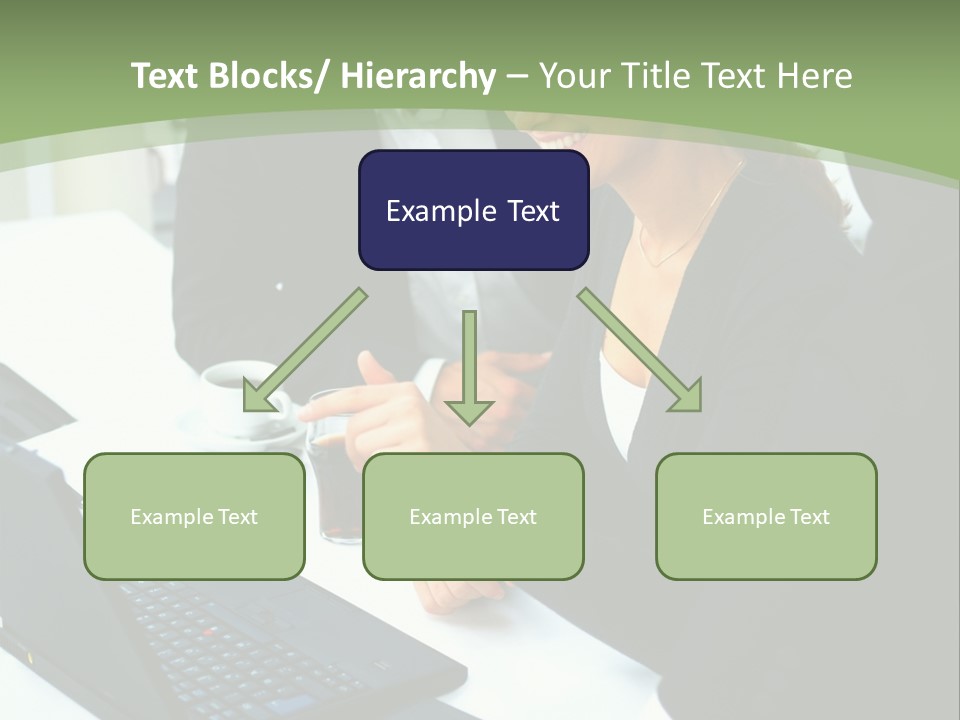 Text Blocks/ Hierarchy – Your Title Text Here

Example Text

Example Text

Example Text

Example Text